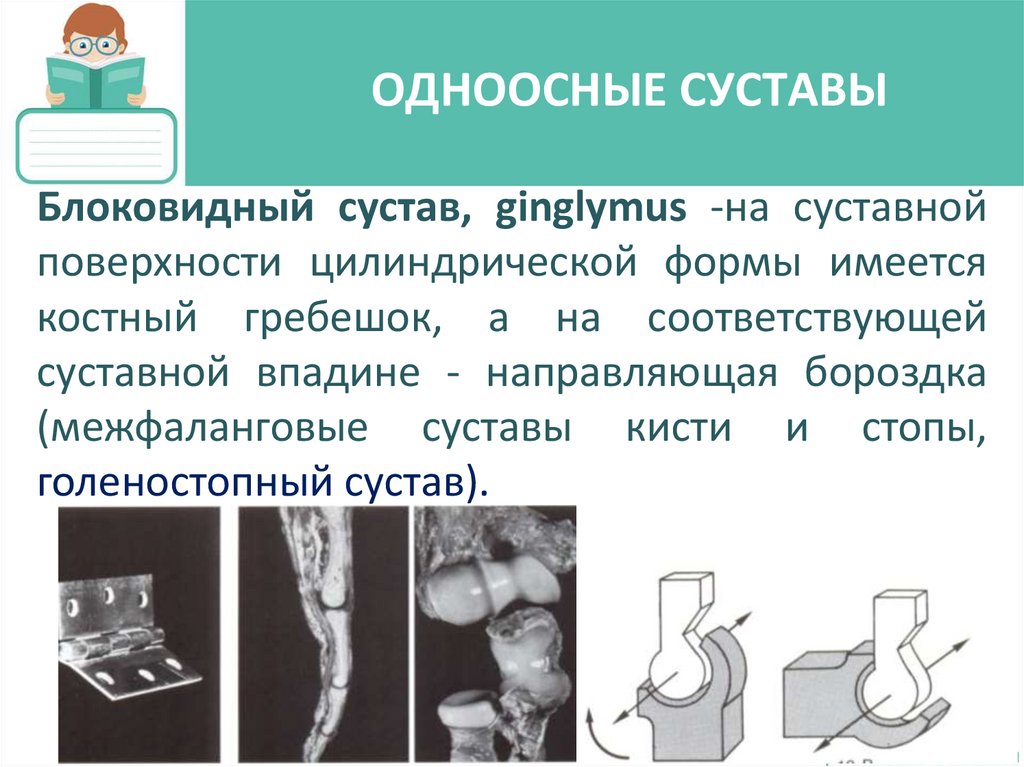 ОДНООСНЫЕ СУСТАВЫ

Блоковидный сустав, ginglymus -на суставной поверхности цилиндрической формы имеется костный гребешок, а на соответствующей суставной впадине - направляющая бороздка (межфаланговые суставы кисти и стопы, голеностопный сустав).